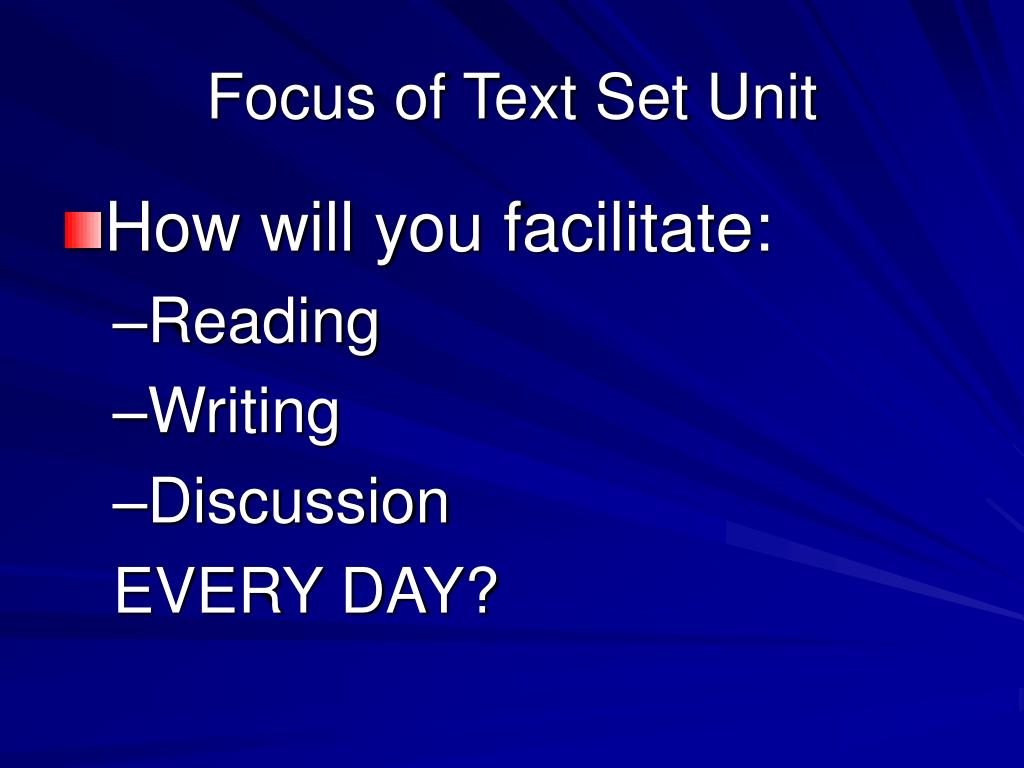 Focus of Text Set Unit

How will you facilitate:
–Reading
–Writing
–Discussion
EVERY DAY?